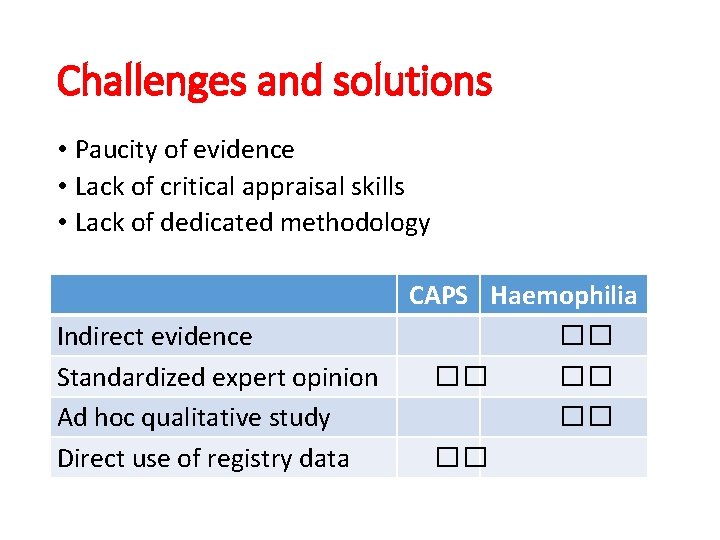 Challenges and solutions

• Paucity of evidence
• Lack of critical appraisal skills
• Lack of dedicated methodology

| | CAPS | Haemophilia |
|---|---|---|
| Indirect evidence | | □□ |
| Standardized expert opinion | □□ | □□ |
| Ad hoc qualitative study | | □□ |
| Direct use of registry data | □□ | |